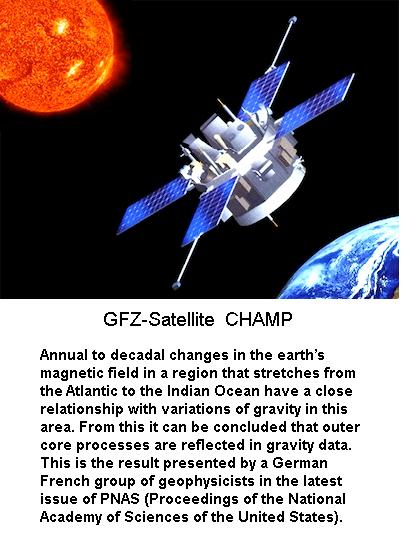 GFZ-Satellite CHAMP

Annual to decadal changes in the earth's magnetic field in a region that stretches from the Atlantic to the Indian Ocean have a close relationship with variations of gravity in this area. From this it can be concluded that outer core processes are reflected in gravity data. This is the result presented by a German French group of geophysicists in the latest issue of PNAS (Proceedings of the National Academy of Sciences of the United States).